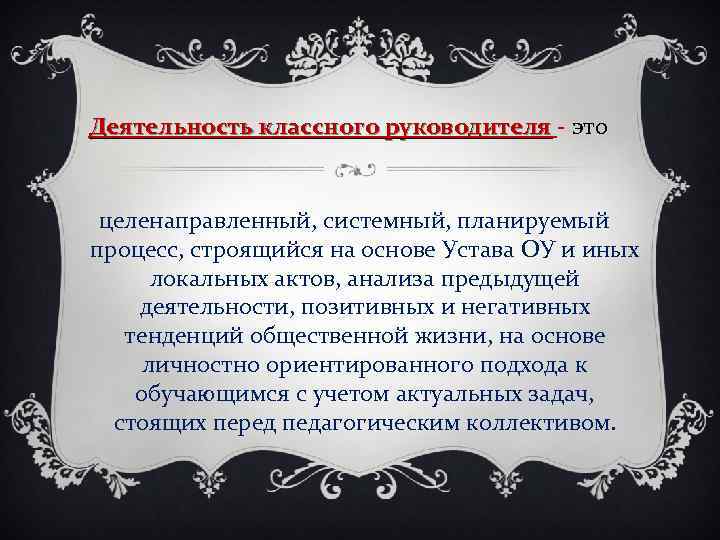 Деятельность классного руководителя - это

целенаправленный, системный, планируемый процесс, строящийся на основе Устава ОУ и иных локальных актов, анализа предыдущей деятельности, позитивных и негативных тенденций общественной жизни, на основе личностно ориентированного подхода к обучающимся с учетом актуальных задач, стоящих перед педагогическим коллективом.